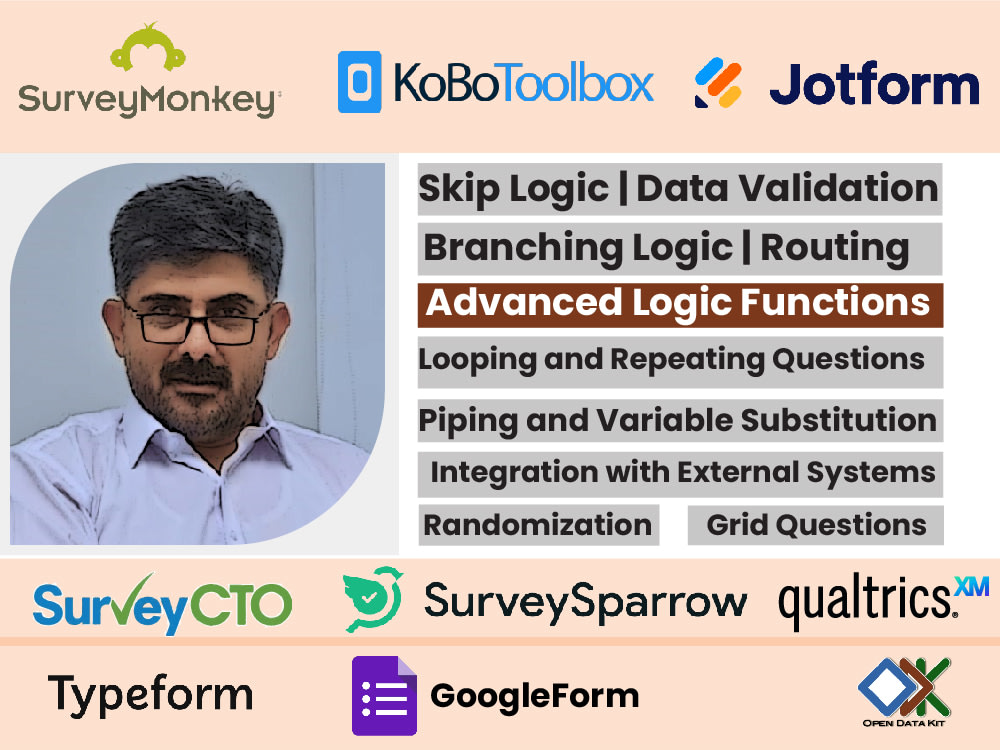 SurveyMonkey

KoBoToolbox

Jotform

Skip Logic | Data Validation

Branching Logic | Routing

Advanced Logic Functions

Looping and Repeating Questions

Piping and Variable Substitution

Integration with External Systems

Randomization

Grid Questions

SurveyCTO

SurveySparrow

qualtrics.XM

Typeform

GoogleForm

OPEN DATA KIT